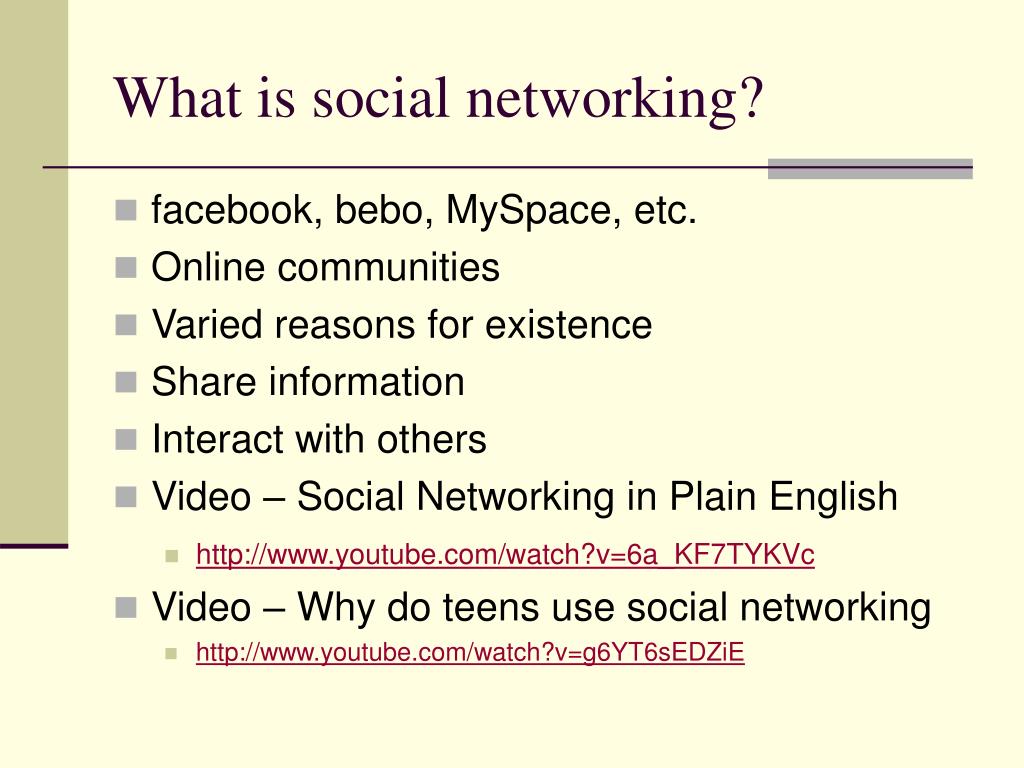 What is social networking?

facebook, bebo, MySpace, etc.
Online communities
Varied reasons for existence
Share information
Interact with others
Video – Social Networking in Plain English
http://www.youtube.com/watch?v=6a_KF7TYKVc
Video – Why do teens use social networking
http://www.youtube.com/watch?v=g6YT6sEDZiE